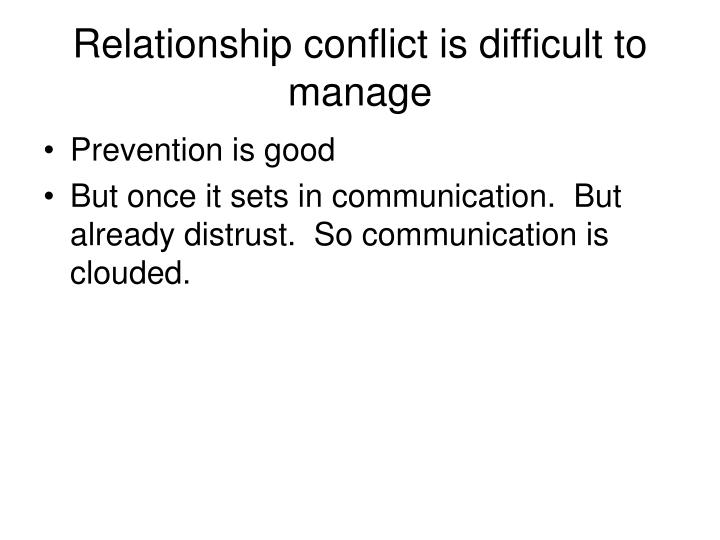 Relationship conflict is difficult to manage

• Prevention is good
• But once it sets in communication. But already distrust. So communication is clouded.